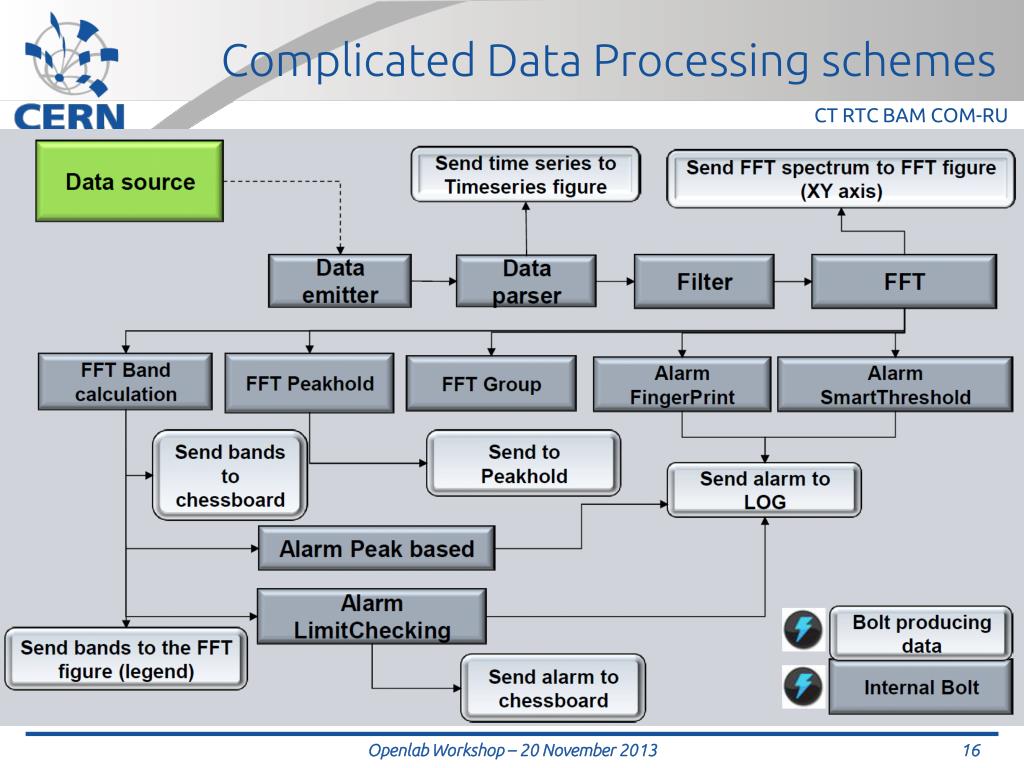 CERN

Complicated Data Processing schemes

CT RTC BAM COM-RU

Data source

Send time series to Timeseries figure

Send FFT spectrum to FFT figure (XY axis)

Data emitter

Data parser

Filter

FFT

FFT Band calculation

FFT Peakhold

FFT Group

Alarm FingerPrint

Alarm SmartThreshold

Send bands to chessboard

Send to Peakhold

Send alarm to LOG

Alarm Peak based

Alarm LimitChecking

Send bands to the FFT figure (legend)

Send alarm to chessboard

Bolt producing data

Internal Bolt

Openlab Workshop – 20 November 2013

16